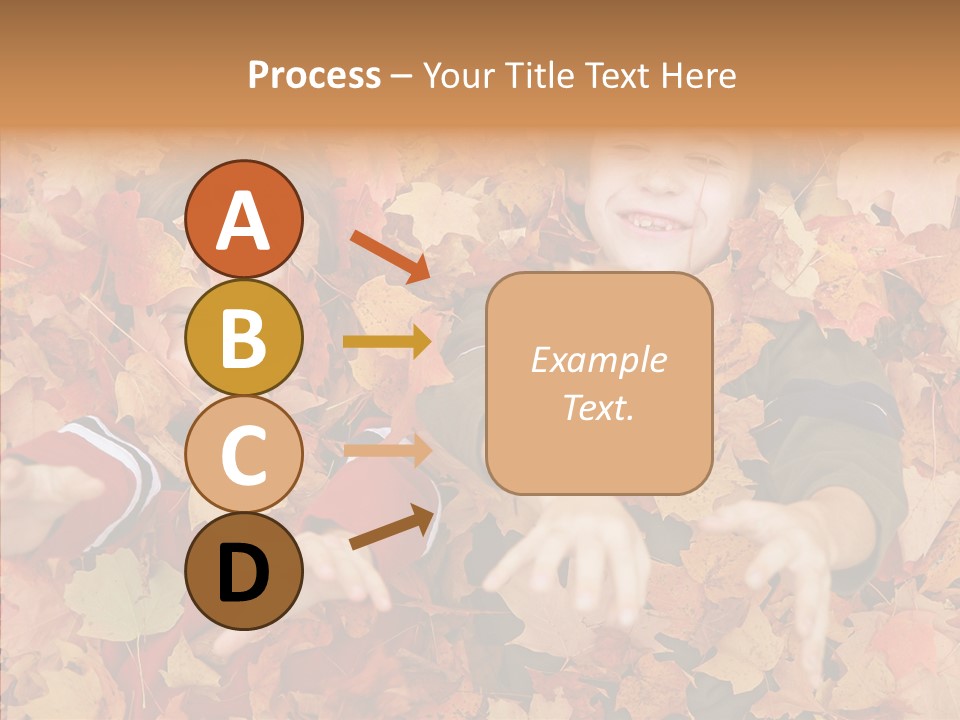 Process – Your Title Text Here

A

B

C

D

Example Text.